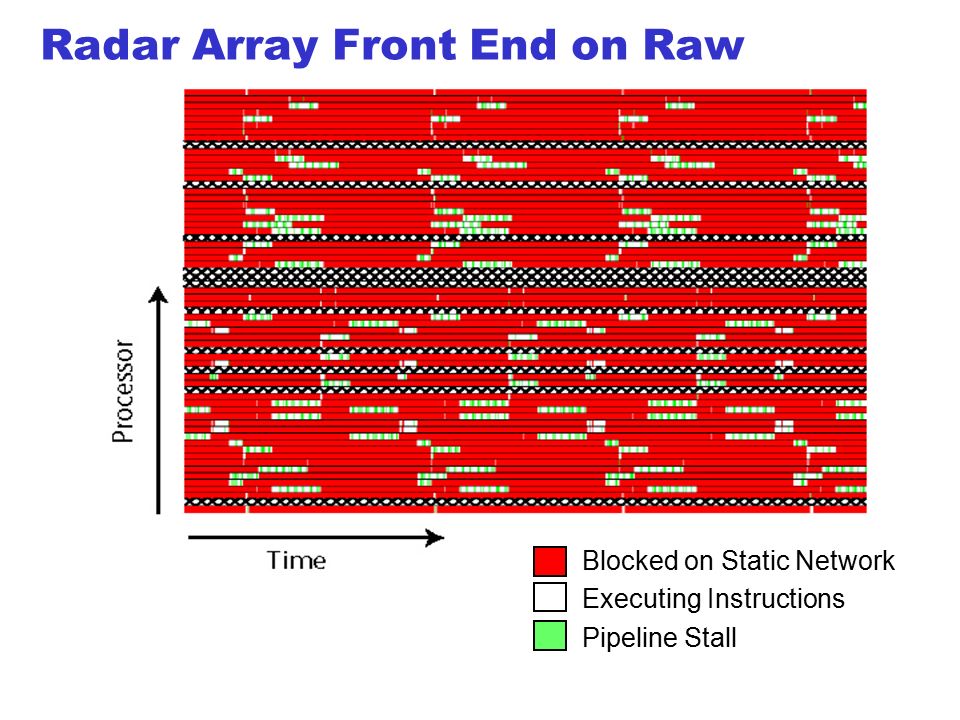 Radar Array Front End on Raw

Processor

Time

Blocked on Static Network
Executing Instructions
Pipeline Stall